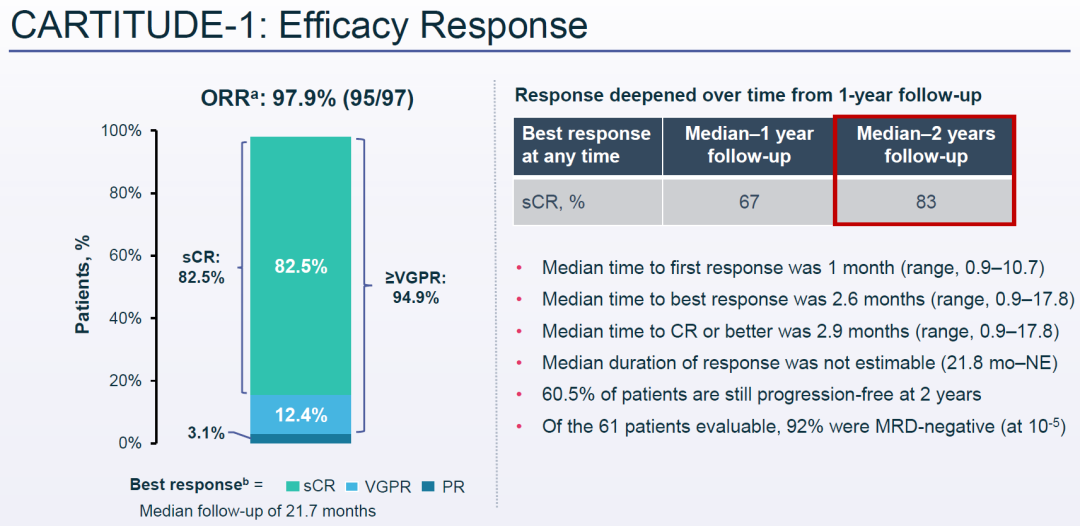 CARTITUDE-1: Efficacy Response

ORR$^a$: 97.9% (95/97)

100%
80%
60%
40%
20%
0%

Patients, %

sCR: 82.5%

82.5%

≥VGPR: 94.9%

12.4%

3.1%

Best response$^b$ = sCR VGPR PR

Median follow-up of 21.7 months

Response deepened over time from 1-year follow-up

| Best response at any time | Median–1 year follow-up | Median–2 years follow-up |
|---|---|---|
| sCR, % | 67 | 83 |

• Median time to first response was 1 month (range, 0.9–10.7)
• Median time to best response was 2.6 months (range, 0.9–17.8)
• Median time to CR or better was 2.9 months (range, 0.9–17.8)
• Median duration of response was not estimable (21.8 mo–NE)
• 60.5% of patients are still progression-free at 2 years
• Of the 61 patients evaluable, 92% were MRD-negative (at $10^{-5}$)